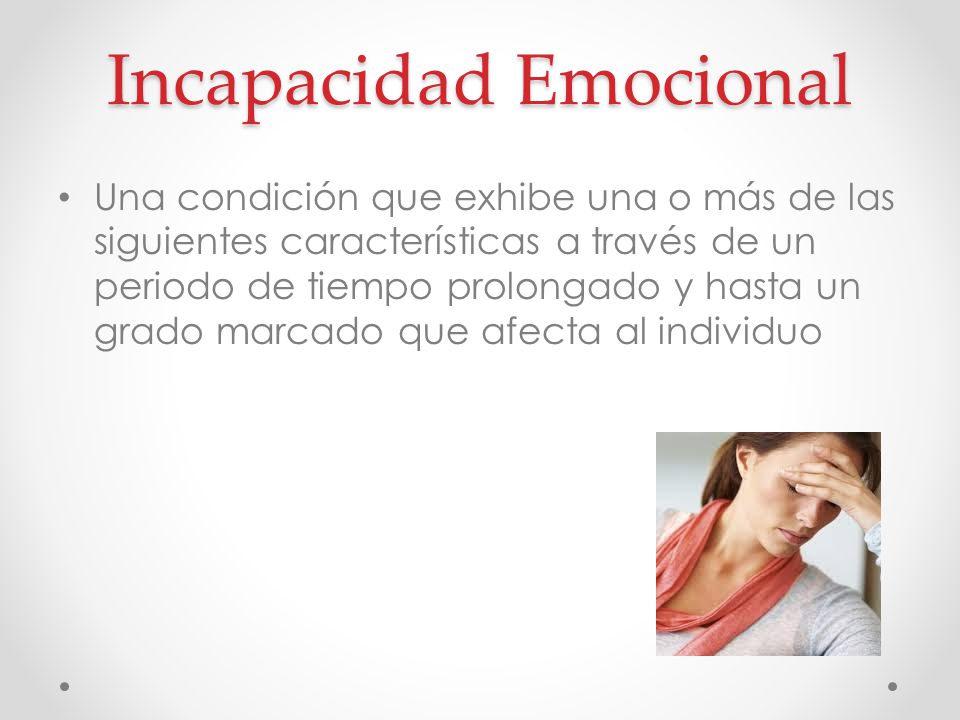 Incapacidad Emocional

• Una condición que exhibe una o más de las siguientes características a través de un periodo de tiempo prolongado y hasta un grado marcado que afecta al individuo